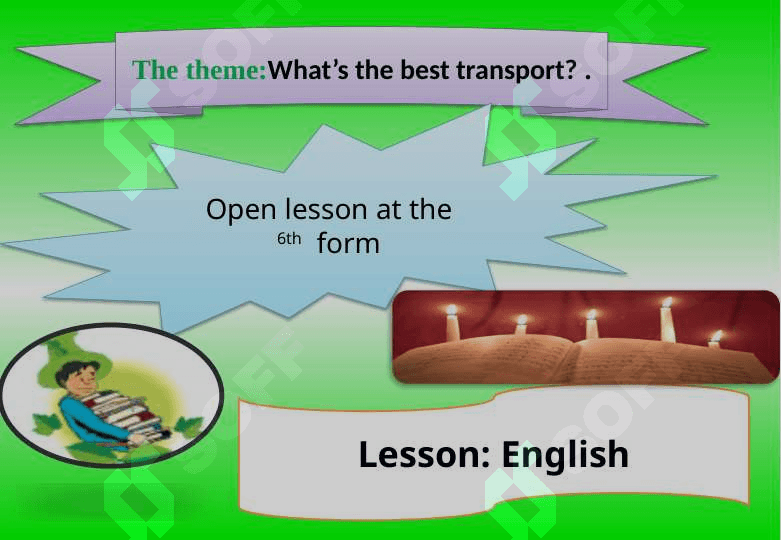 The theme:What's the best transport? .

Open lesson at the 6th form

Lesson: English